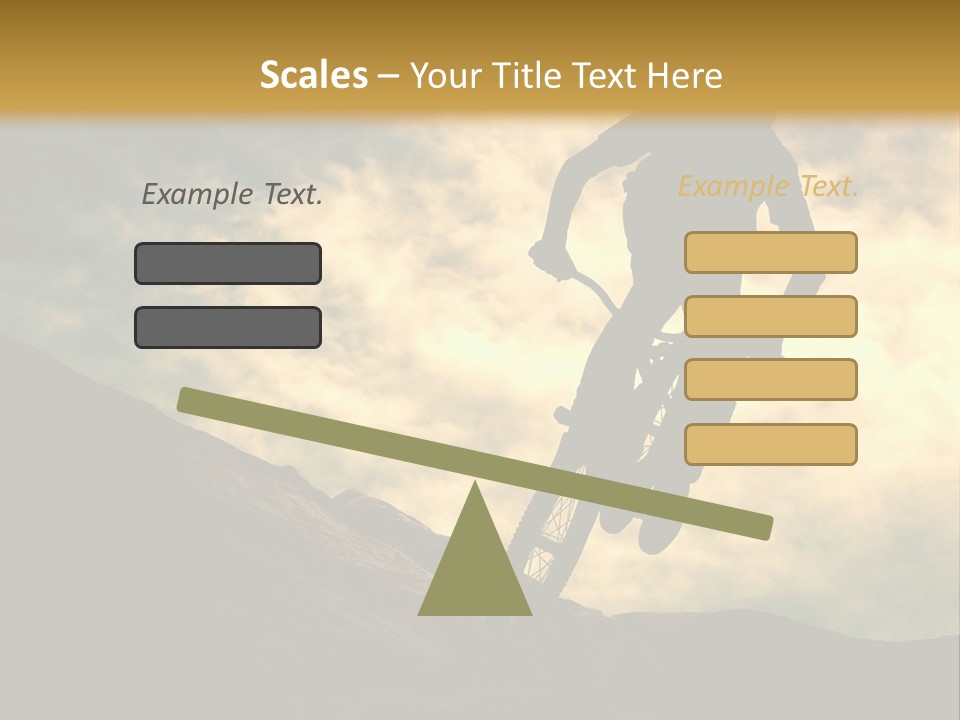 Scales – Your Title Text Here

Example Text.

Example Text.